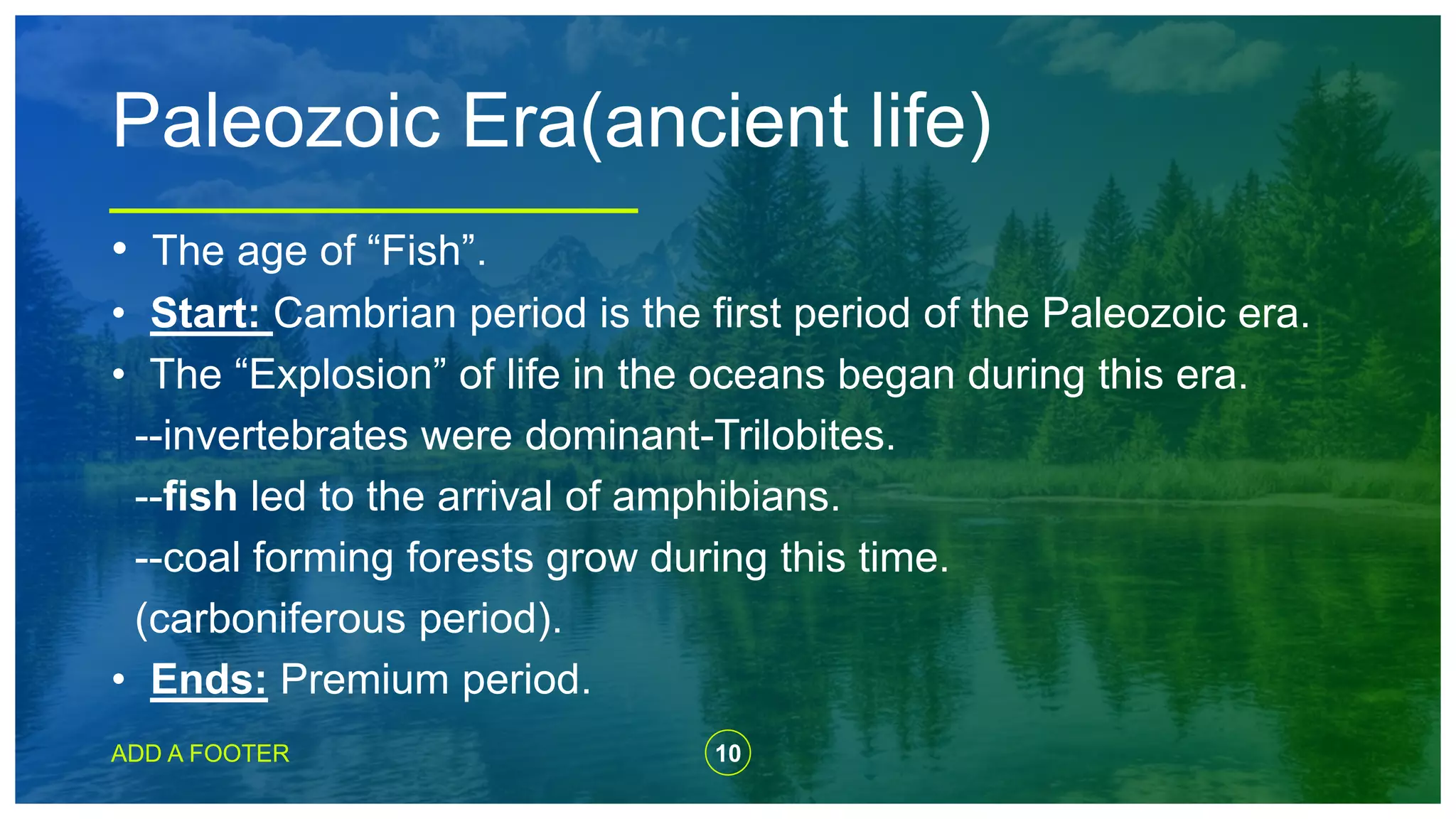 Paleozoic Era(ancient life)

• The age of “Fish”.

• Start: Cambrian period is the first period of the Paleozoic era.

• The “Explosion” of life in the oceans began during this era.

--invertebrates were dominant-Trilobites.

--fish led to the arrival of amphibians.

--coal forming forests grow during this time. (carboniferous period).

• Ends: Premium period.

ADD A FOOTER

10